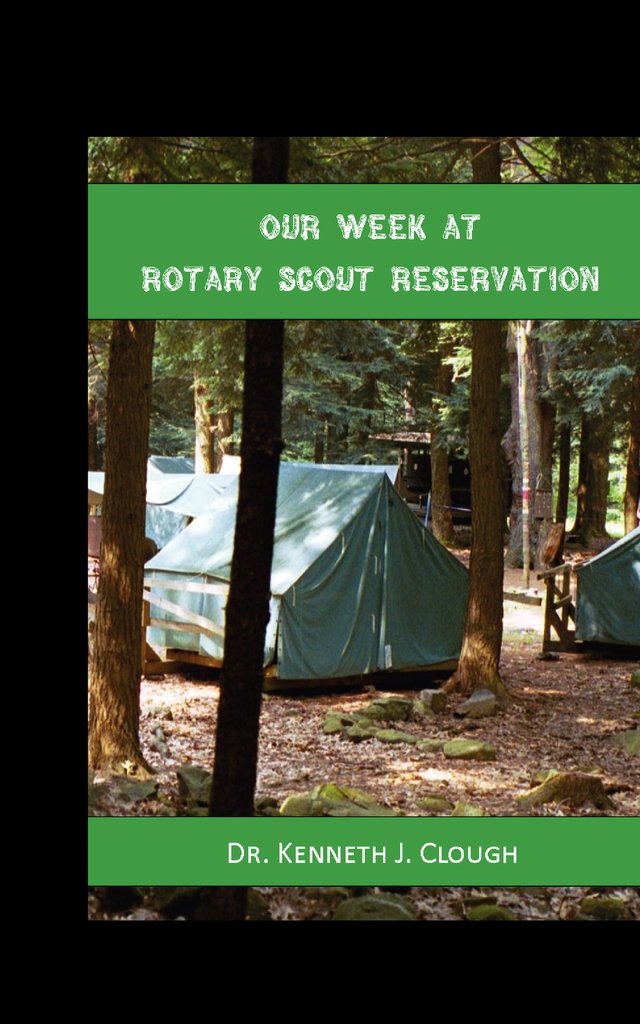 OUR WEEK AT
ROTARY SCOUT RESERVATION

DR. KENNETH J. CLOUGH